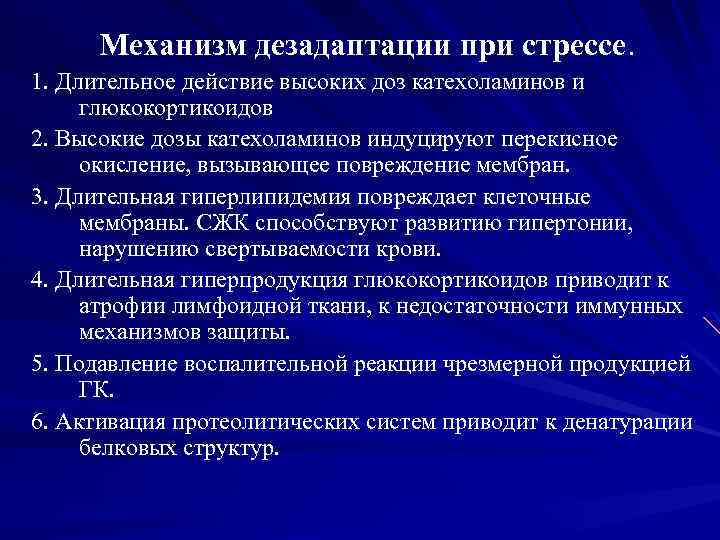 Механизм дезадаптации при стрессе.

1. Длительное действие высоких доз катехоламинов и глюкокортикоидов

2. Высокие дозы катехоламинов индуцируют перекисное окисление, вызывающее повреждение мембран.

3. Длительная гиперлипидемия повреждает клеточные мембраны. СЖК способствуют развитию гипертонии, нарушению свертываемости крови.

4. Длительная гиперпродукция глюкокортикоидов приводит к атрофии лимфоидной ткани, к недостаточности иммунных механизмов защиты.

5. Подавление воспалительной реакции чрезмерной продукцией ГК.

6. Активация протеолитических систем приводит к денатурации белковых структур.